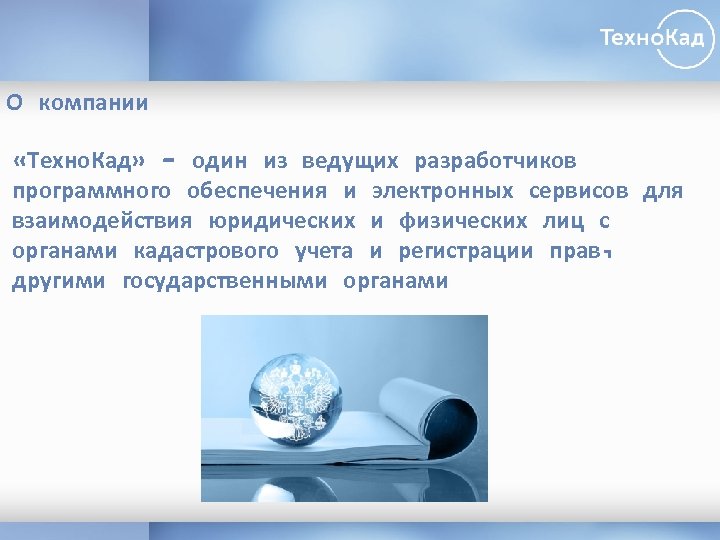 ТехноКад

О компании

«ТехноКад» – один из ведущих разработчиков программного обеспечения и электронных сервисов для взаимодействия юридических и физических лиц с органами кадастрового учета и регистрации прав, другими государственными органами